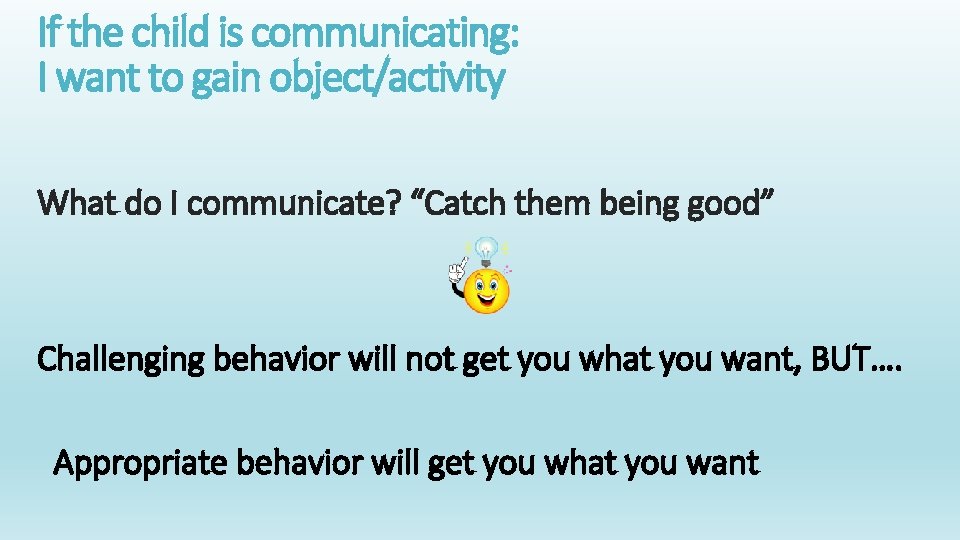 If the child is communicating:
I want to gain object/activity

What do I communicate? “Catch them being good”

Challenging behavior will not get you what you want, BUT….

Appropriate behavior will get you what you want